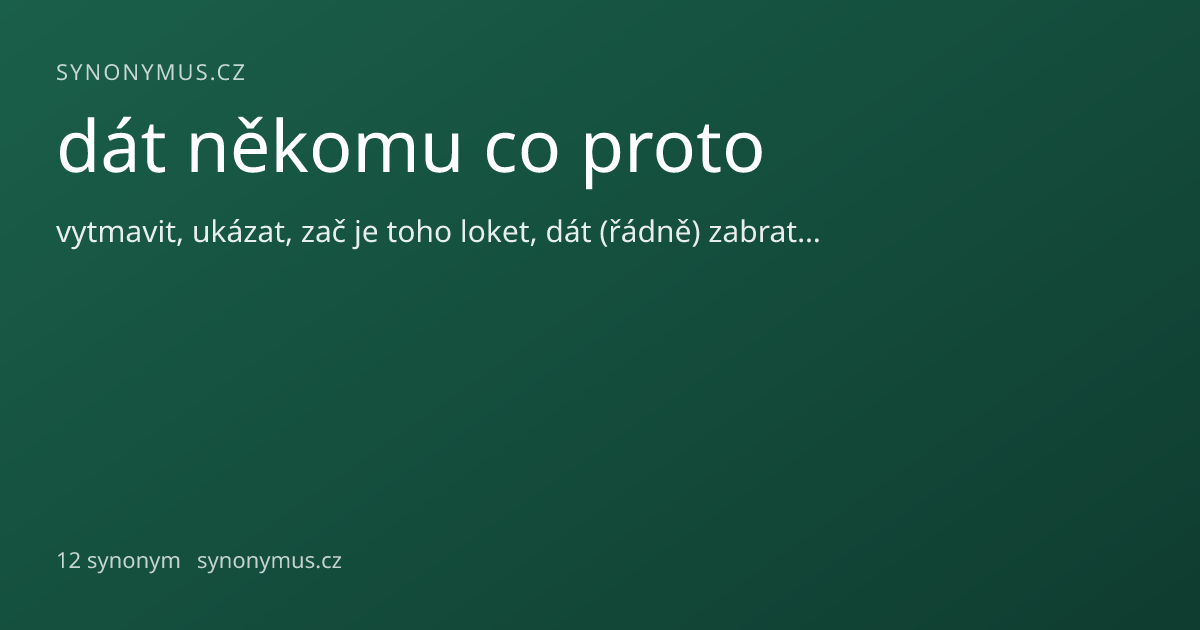 SYNONYMUS.CZ

dát někomu co proto

vytmavit, ukázat, zač je toho loket, dát (řádně) zabrat...

12 synonym synonymus.cz